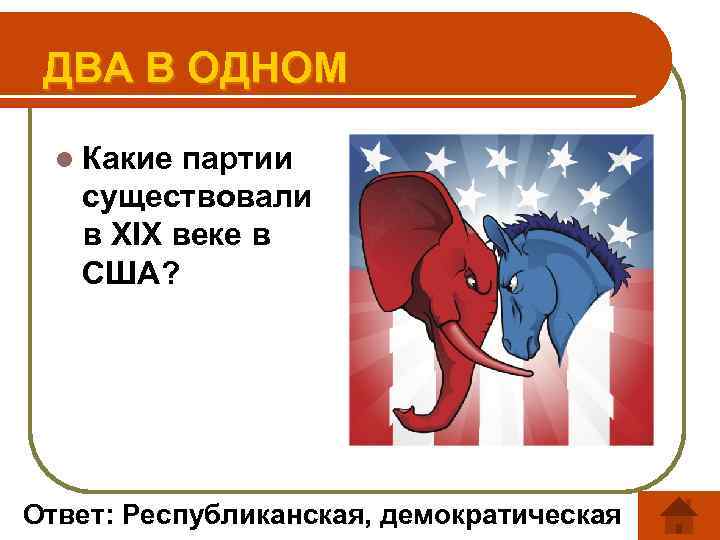 ДВА В ОДНОМ

Какие партии существовали в XIX веке в США?

Ответ: Республиканская, демократическая